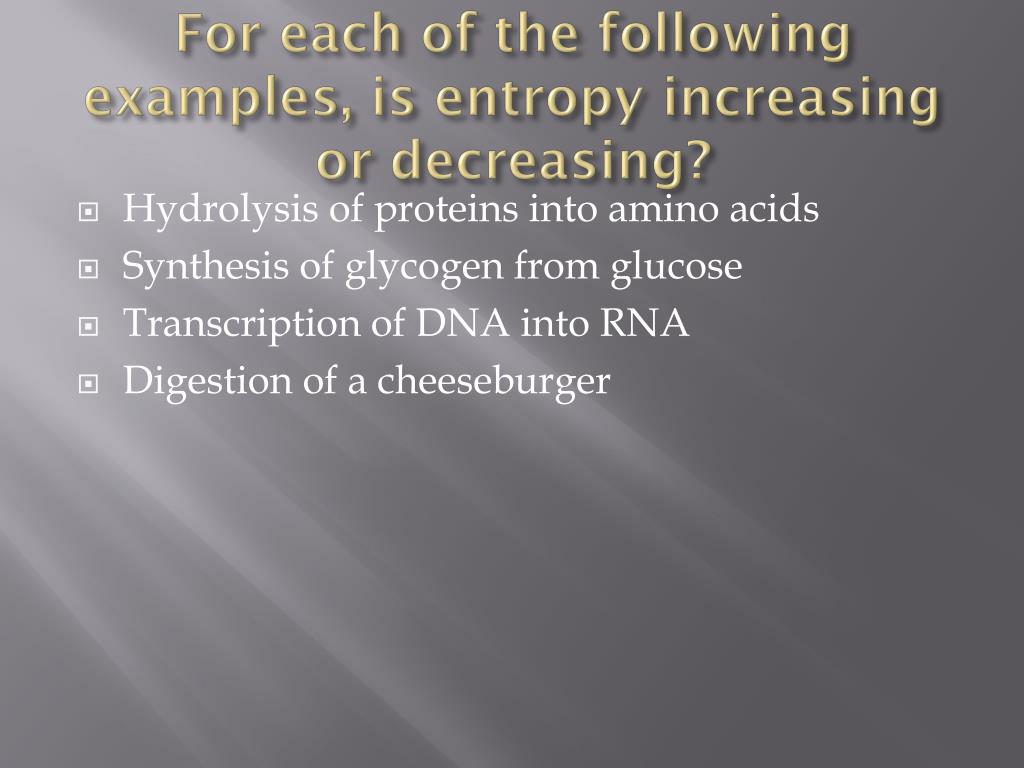 For each of the following examples, is entropy increasing or decreasing?

Hydrolysis of proteins into amino acids
Synthesis of glycogen from glucose
Transcription of DNA into RNA
Digestion of a cheeseburger